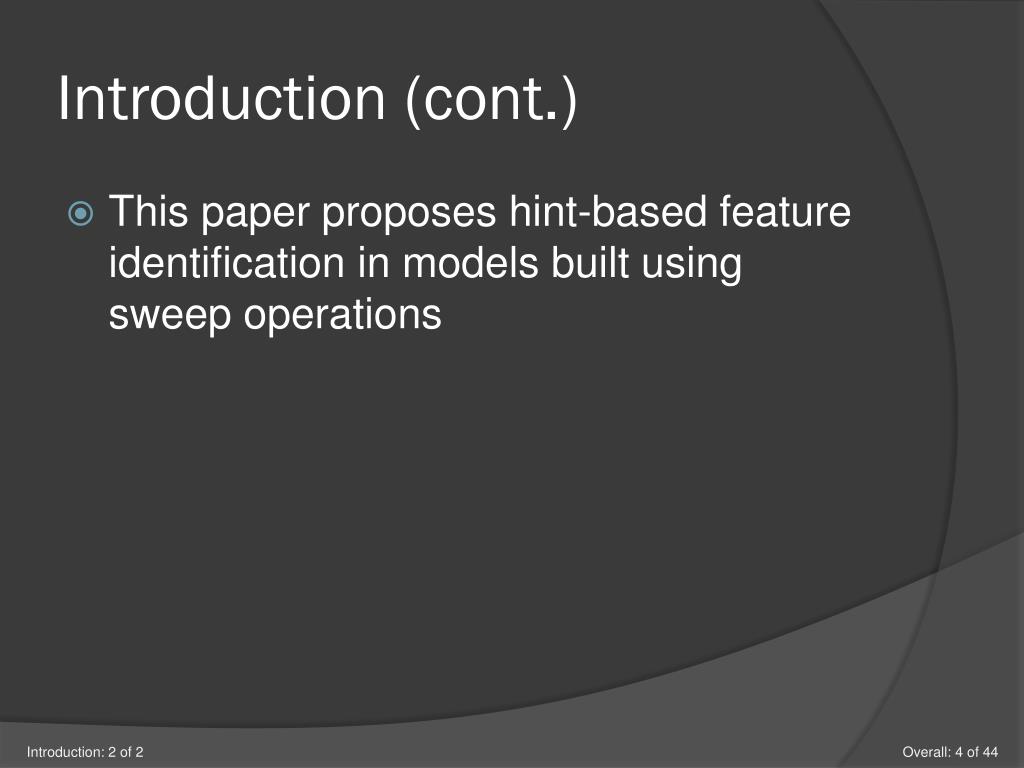 Introduction (cont.)

This paper proposes hint-based feature identification in models built using sweep operations

Introduction: 2 of 2

Overall: 4 of 44